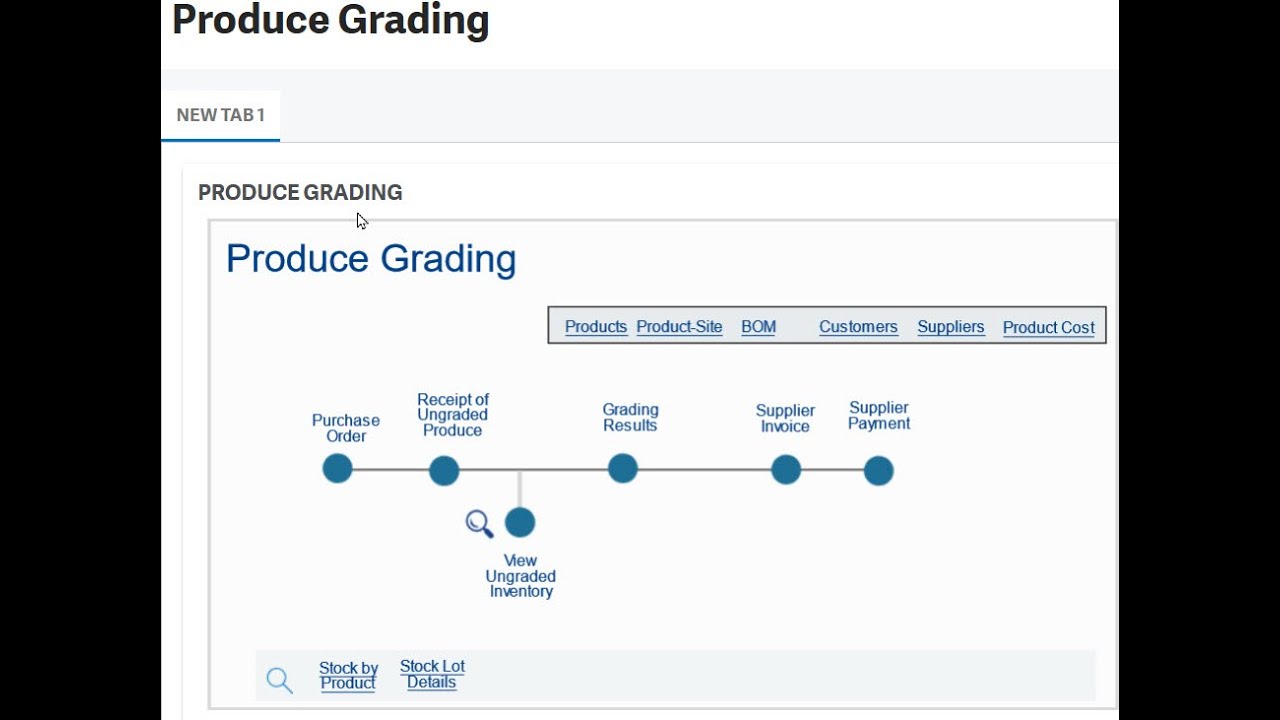 Produce Grading

NEW TAB 1

PRODUCE GRADING

Produce Grading

Products Product-Site BOM Customers Suppliers Product Cost

Purchase Order

Receipt of Ungraded Produce

Grading Results

Supplier Invoice

Supplier Payment

View Ungraded Inventory

Stock by Product

Stock Lot Details